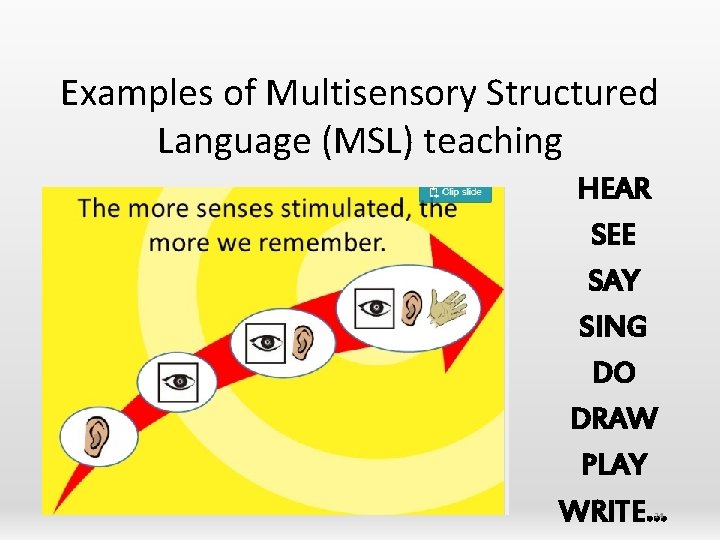 Examples of Multisensory Structured Language (MSL) teaching

Clip slide

The more senses stimulated, the more we remember.

HEAR
SEE
SAY
SING
DO
DRAW
PLAY
WRITE…